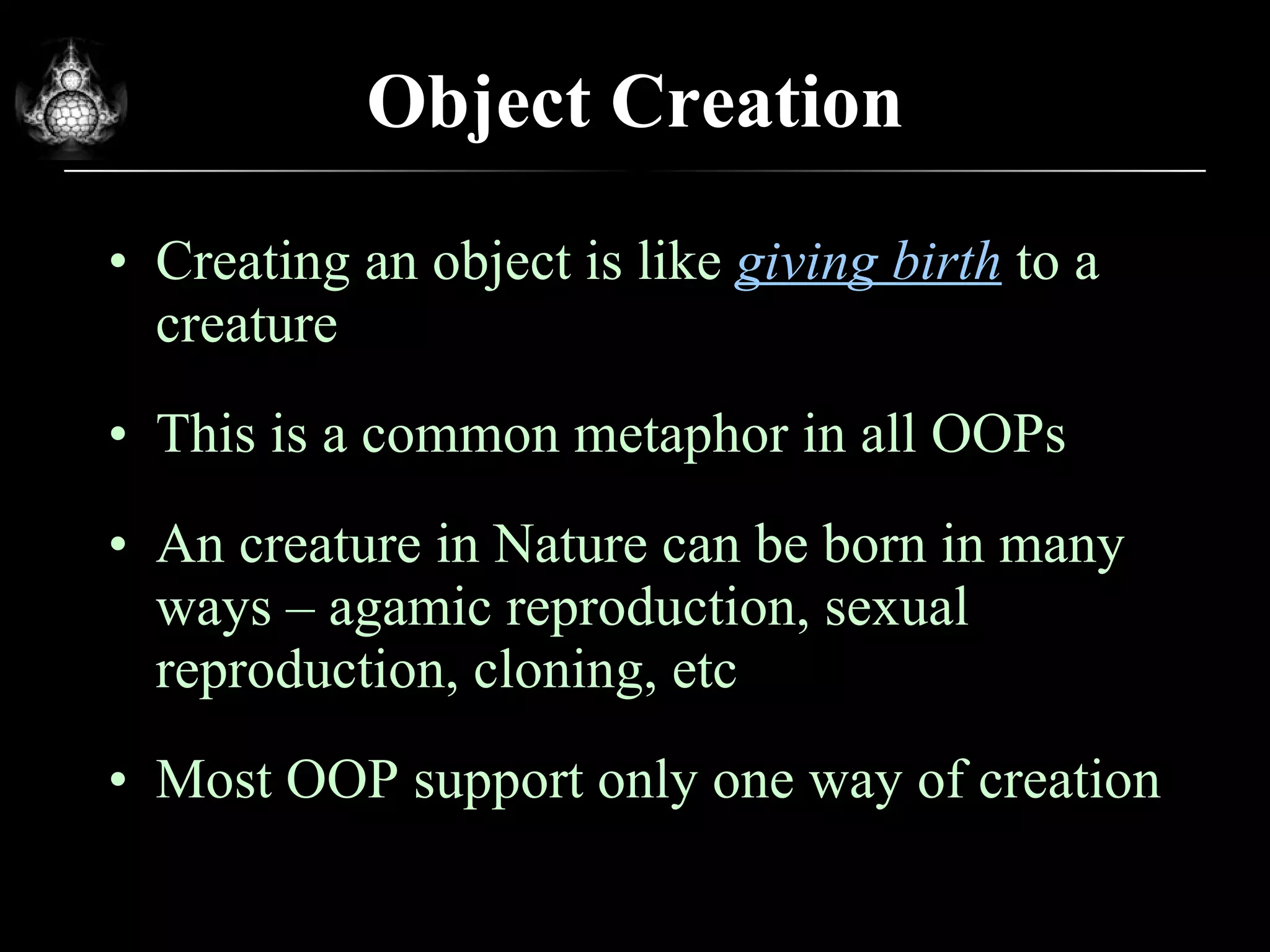 Object Creation

• Creating an object is like giving birth to a creature

• This is a common metaphor in all OOPs

• An creature in Nature can be born in many ways – agamic reproduction, sexual reproduction, cloning, etc

• Most OOP support only one way of creation